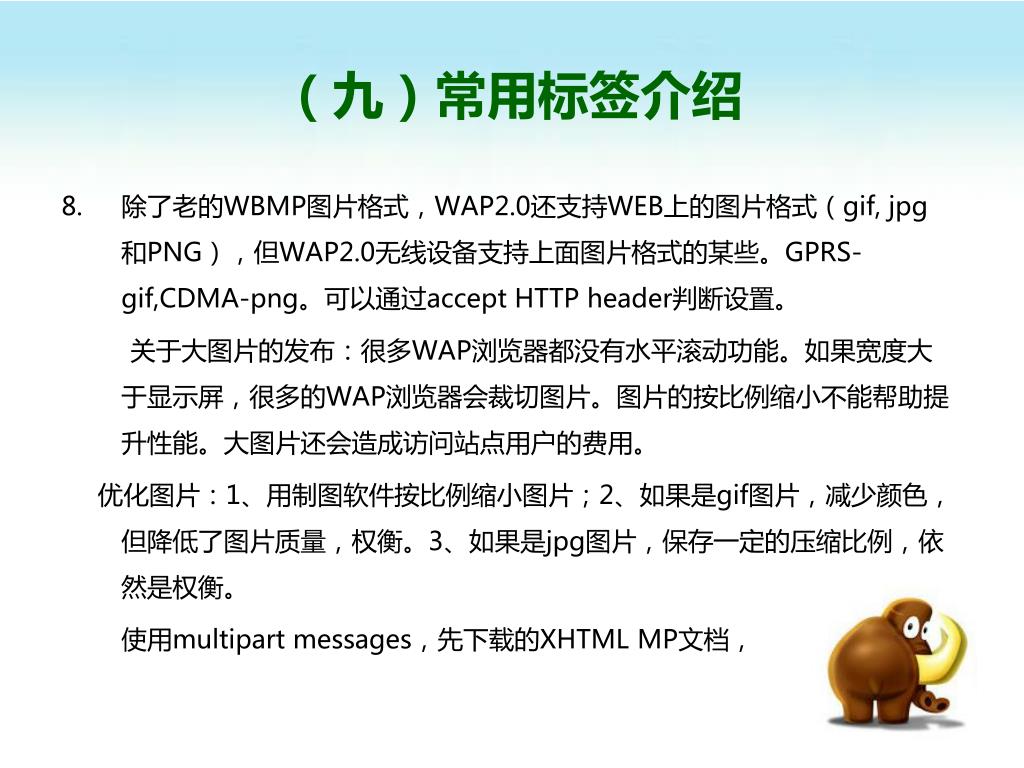 （九）常用标签介绍

8. 除了老的WBMP图片格式，WAP2.0还支持WEB上的图片格式（gif, jpg和PNG），但WAP2.0无线设备支持上面图片格式的某些。GPRS-gif,CDMA-png。可以通过accept HTTP header判断设置。

关于大图片的发布：很多WAP浏览器都没有水平滚动功能。如果宽度大于显示屏，很多的WAP浏览器会裁切图片。图片的按比例缩小不能帮助提升性能。大图片还会造成访问站点用户的费用。

优化图片：1、用制图软件按比例缩小图片；2、如果是gif图片，减少颜色，但降低了图片质量，权衡。3、如果是jpg图片，保存一定的压缩比例，依然是权衡。

使用multipart messages，先下载的XHTML MP文档，